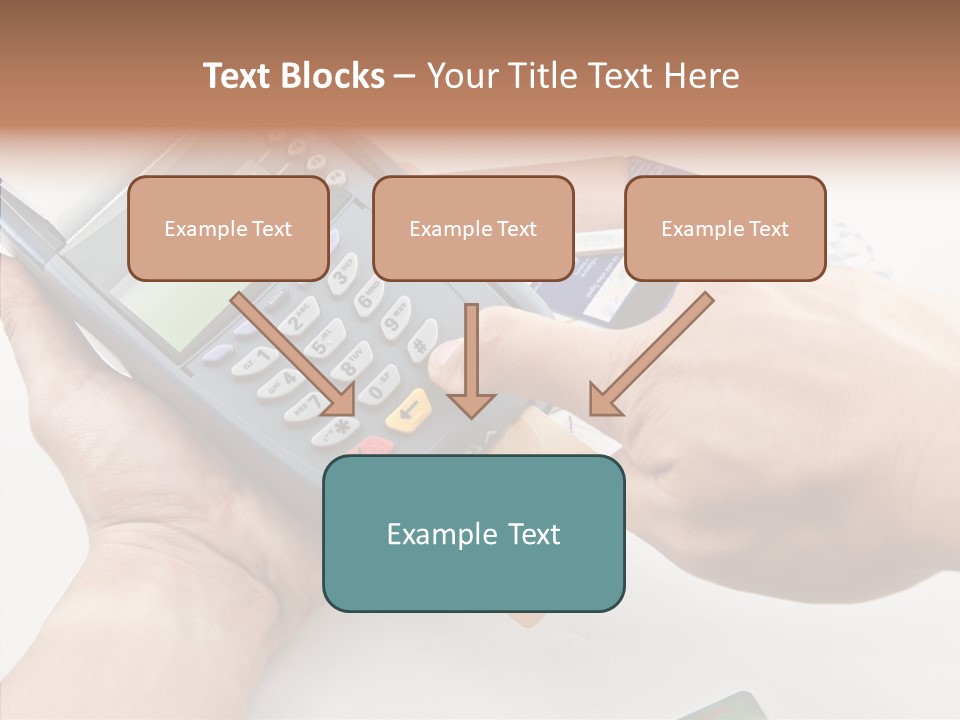 Text Blocks – Your Title Text Here

Example Text

Example Text

Example Text

Example Text